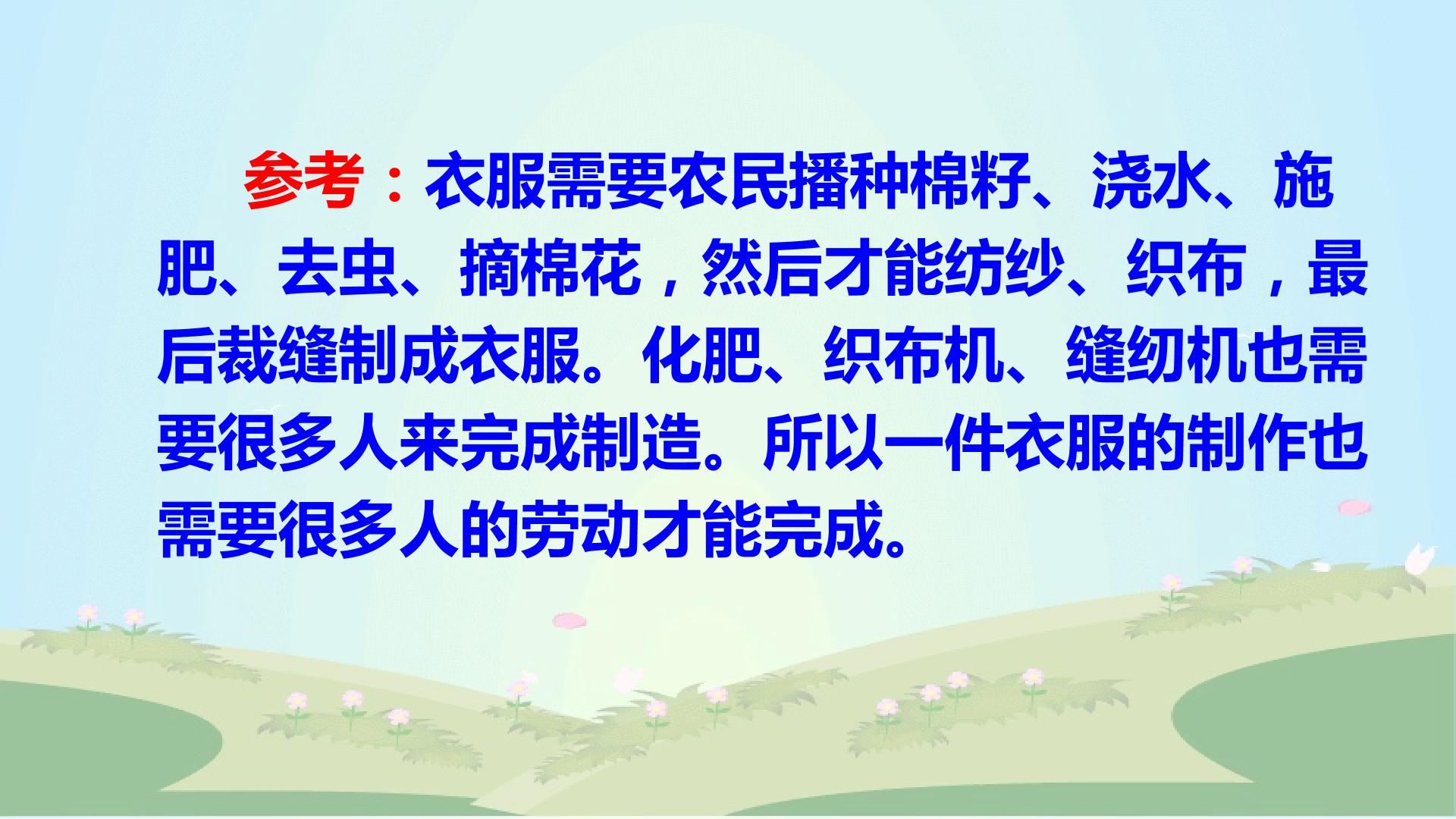 参考：衣服需要农民播种棉籽、浇水、施肥、去虫、摘棉花，然后才能纺纱、织布，最后裁缝制成衣服。化肥、织布机、缝纫机也需要很多人来完成制造。所以一件衣服的制作也需要很多人的劳动才能完成。